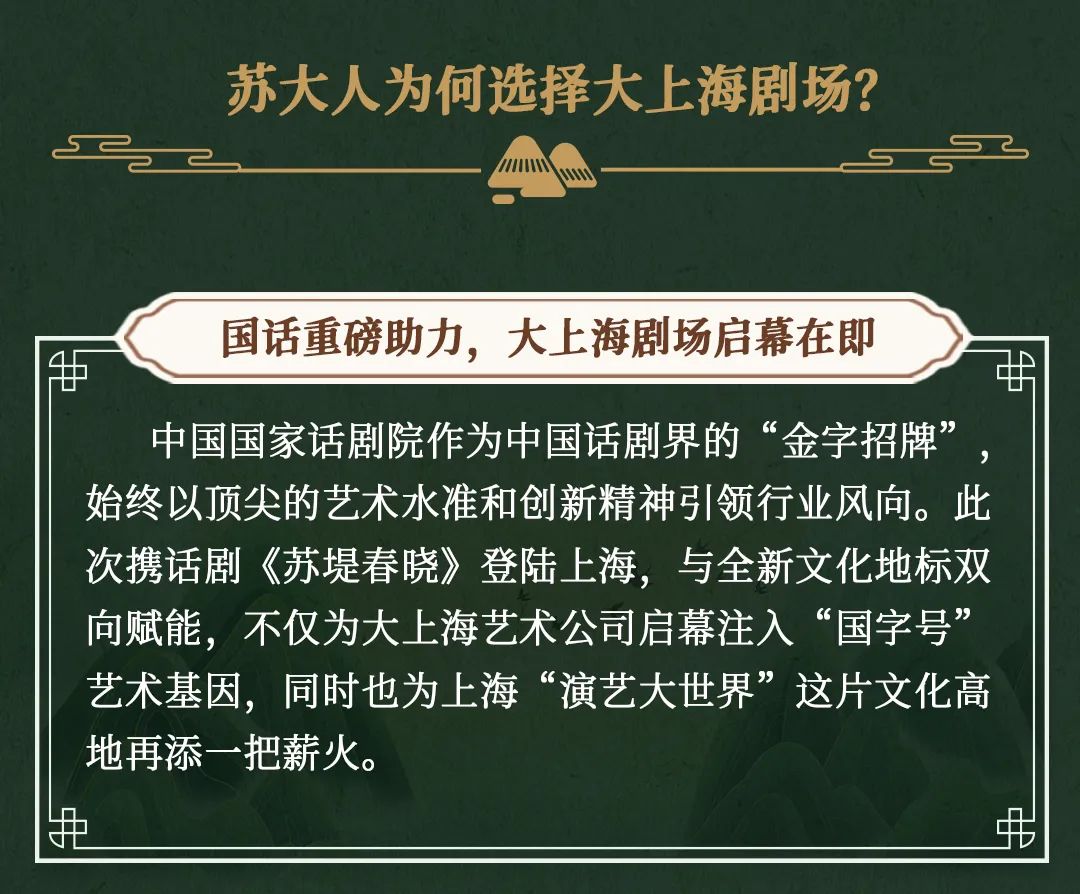 苏大人为何选择大上海剧场？

国话重磅助力，大上海剧场启幕在即

中国国家话剧院作为中国话剧界的“金字招牌”，始终以顶尖的艺术水准和创新精神引领行业风向。此次携话剧《苏堤春晓》登陆上海，与全新文化地标双向赋能，不仅为大上海艺术公司启幕注入“国字号”艺术基因，同时也为上海“演艺大世界”这片文化高地再添一把薪火。